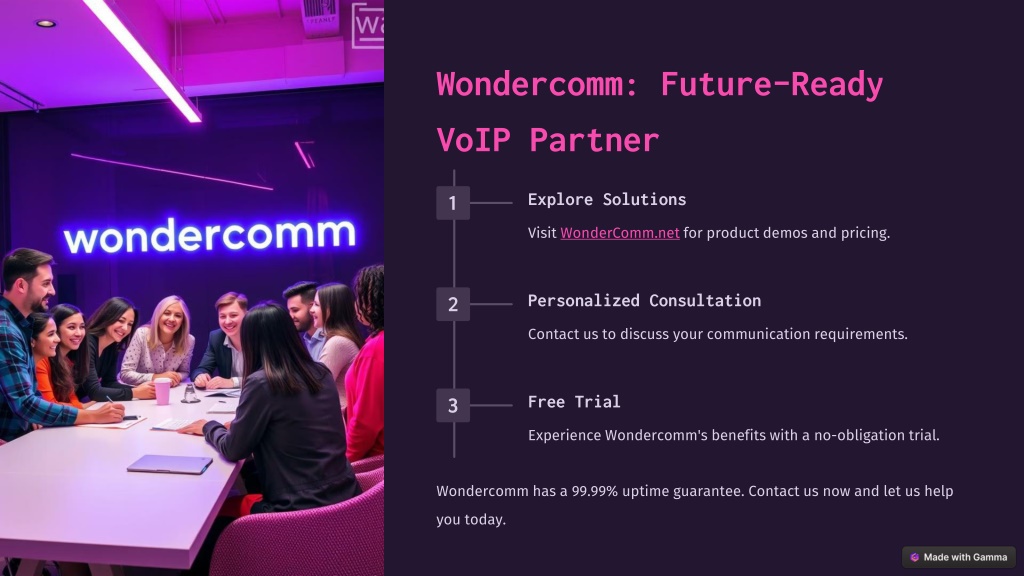 wondercomm

Wondercomm: Future-Ready VoIP Partner

1

Explore Solutions

Visit WonderComm.net for product demos and pricing.

2

Personalized Consultation

Contact us to discuss your communication requirements.

3

Free Trial

Experience Wondercomm's benefits with a no-obligation trial.

Wondercomm has a 99.99% uptime guarantee. Contact us now and let us help you today.

Made with Gamma